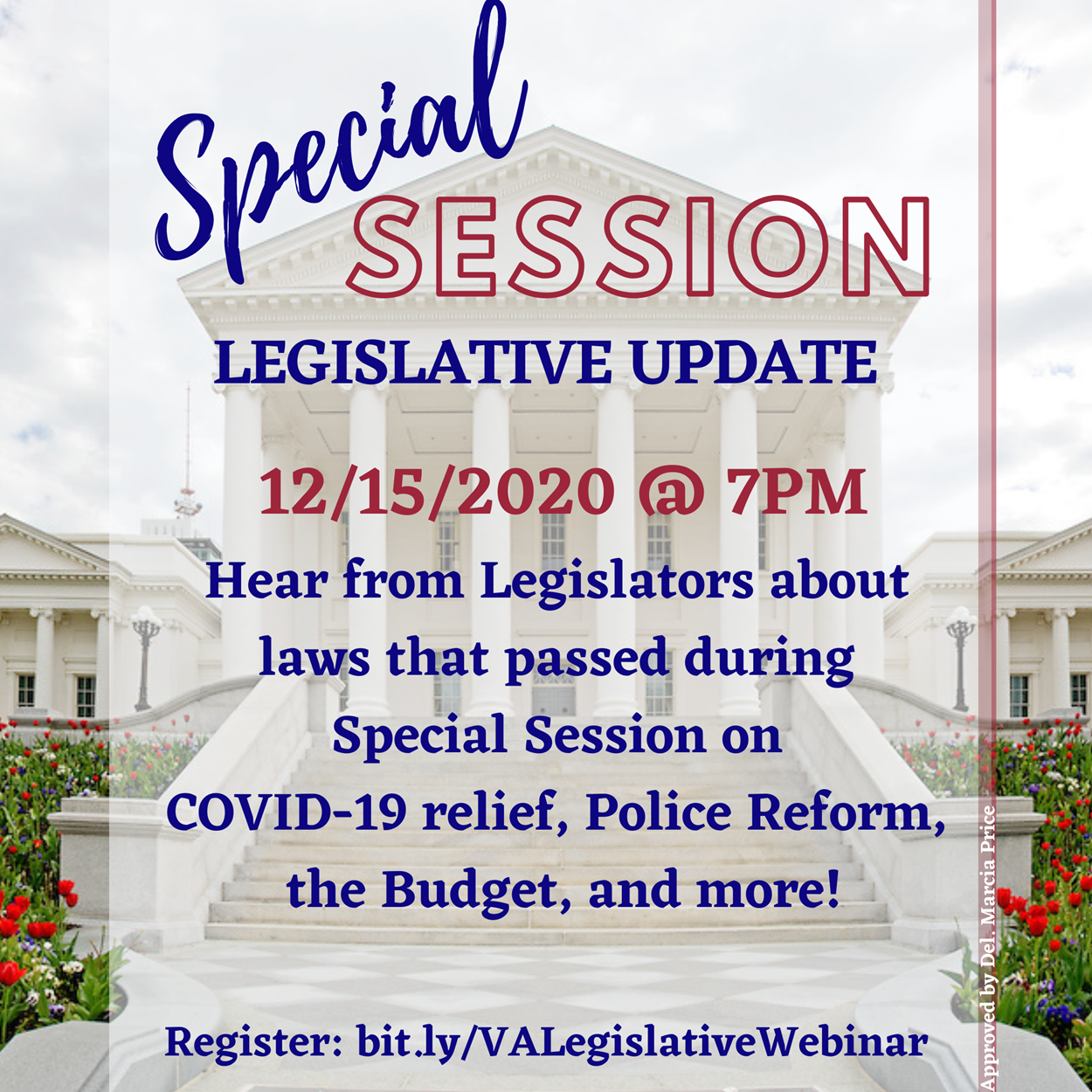 Special
SESSION

LEGISLATIVE UPDATE

12/15/2020 @ 7PM

Hear from Legislators about laws that passed during Special Session on COVID-19 relief, Police Reform, the Budget, and more!

Register: bit.ly/VALegislativeWebinar

Approved by Del. Marcia Price